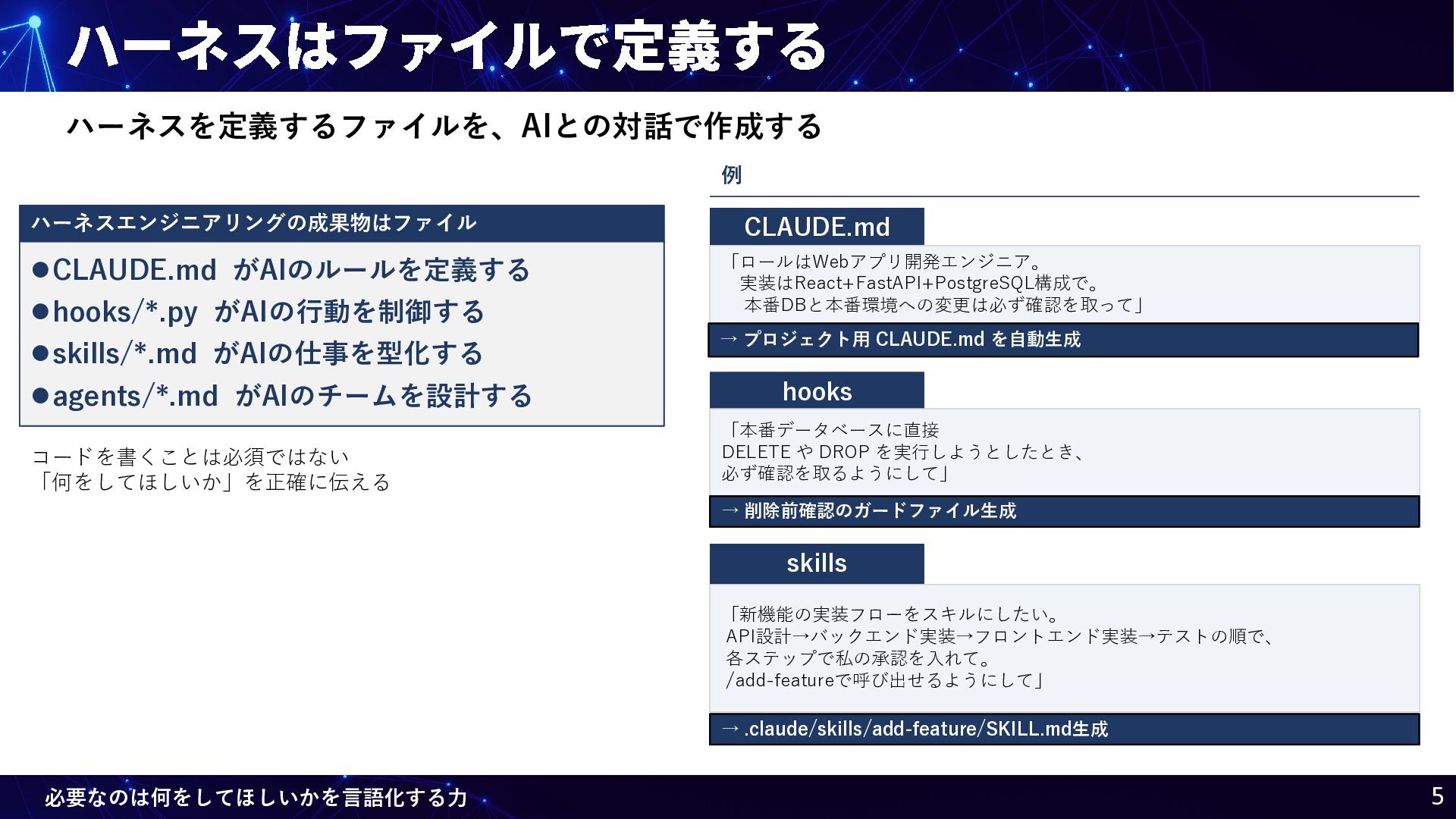 ハーネスはファイルで定義する

ハーネスを定義するファイルを、AIとの対話で作成する

ハーネスエンジニアリングの成果物はファイル

●CLAUDE.md がAIのルールを定義する
●hooks/*.py がAIの行動を制御する
●skills/*.md がAIの仕事を型化する
●agents/*.md がAIのチームを設計する

コードを書くことは必須ではない
「何をしてほしいか」を正確に伝える

例

CLAUDE.md

「ロールはWebアプリ開発エンジニア。
実装はReact+FastAPI+PostgreSQL構成で。
本番DBと本番環境への変更は必ず確認を取って」

→ プロジェクト用 CLAUDE.md を自動生成

hooks

「本番データベースに直接
DELETE や DROP を実行しようとしたとき、
必ず確認を取るようにして」

→ 削除前確認のガードファイル生成

skills

「新機能の実装フローをスキルにしたい。
API設計→バックエンド実装→フロントエンド実装→テストの順で、
各ステップで私の承認を入れて。
/add-featureで呼び出せるようにして」

→ .claude/skills/add-feature/SKILL.md生成

必要なのは何をしてほしいかを言語化する力

5